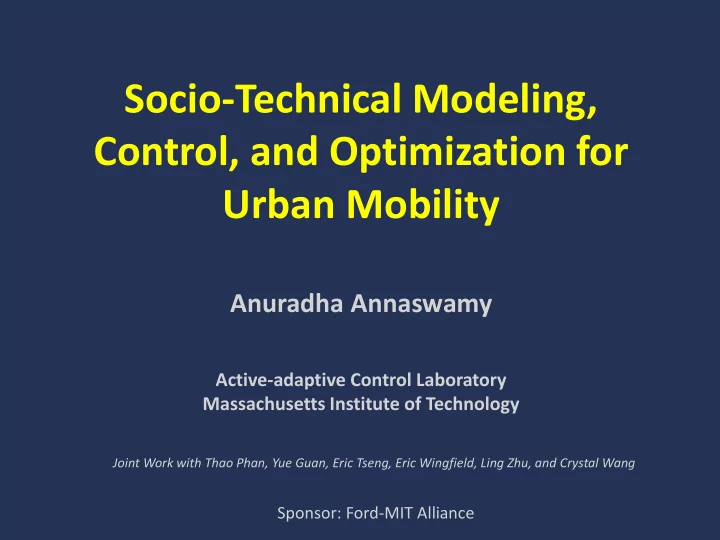 Socio-Technical Modeling, Control, and Optimization for Urban Mobility

Anuradha Annaswamy

Active-adaptive Control Laboratory
Massachusetts Institute of Technology

Joint Work with Thao Phan, Yue Guan, Eric Tseng, Eric Wingfield, Ling Zhu, and Crystal Wang

Sponsor: Ford-MIT Alliance